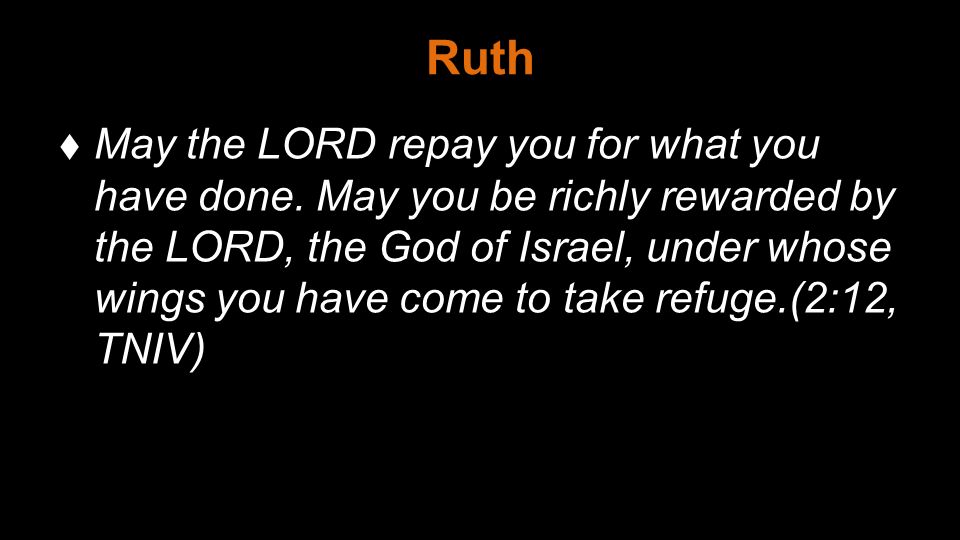 Ruth

♦ May the LORD repay you for what you have done. May you be richly rewarded by the LORD, the God of Israel, under whose wings you have come to take refuge.(2:12, TNIV)